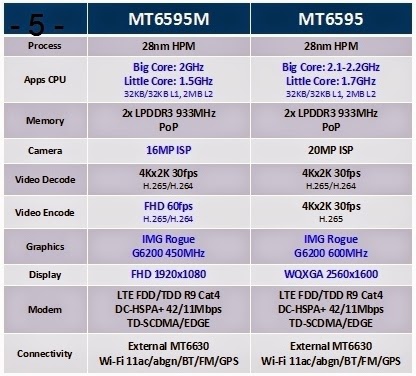 | - 5 - | MT6595M | MT6595 |
|---|---|---|
| Process | 28nm HPM | 28nm HPM |
| Apps CPU | Big Core: 2GHz Little Core: 1.5GHz 32KB/32KB L1, 2MB L2 | Big Core: 2.1-2.2GHz Little Core: 1.7GHz 32KB/32KB L1, 2MB L2 |
| Memory | 2x LPDDR3 933MHz PoP | 2x LPDDR3 933MHz PoP |
| Camera | 16MP ISP | 20MP ISP |
| Video Decode | 4Kx2K 30fps H.265/H.264 | 4Kx2K 30fps H.265/H.264 |
| Video Encode | FHD 60fps H.265/H.264 | 4Kx2K 30fps H.265 |
| Graphics | IMG Rogue G6200 450MHz | IMG Rogue G6200 600MHz |
| Display | FHD 1920x1080 | WQXGA 2560x1600 |
| Modem | LTE FDD/TDD R9 Cat4 DC-HSPA+ 42/11Mbps TD-SCDMA/EDGE | LTE FDD/TDD R9 Cat4 DC-HSPA+ 42/11Mbps TD-SCDMA/EDGE |
| Connectivity | External MT6630 Wi-Fi 11ac/abgn/BT/FM/GPS | External MT6630 Wi-Fi 11ac/abgn/BT/FM/GPS |